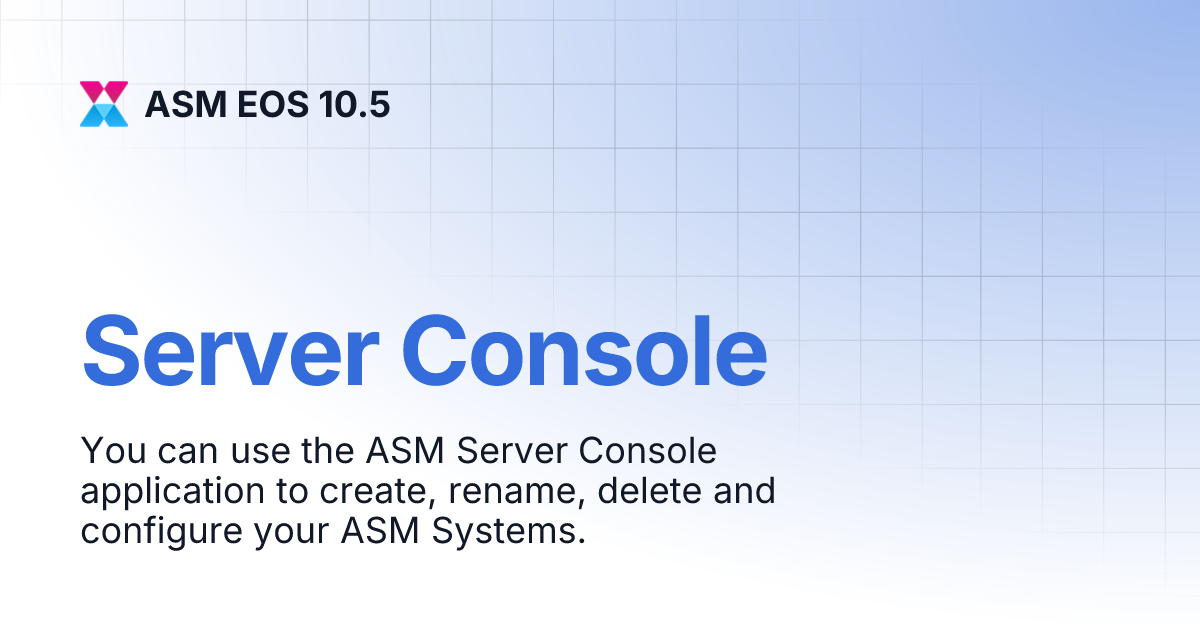 ASM EOS 10.5

Server Console

You can use the ASM Server Console application to create, rename, delete and configure your ASM Systems.